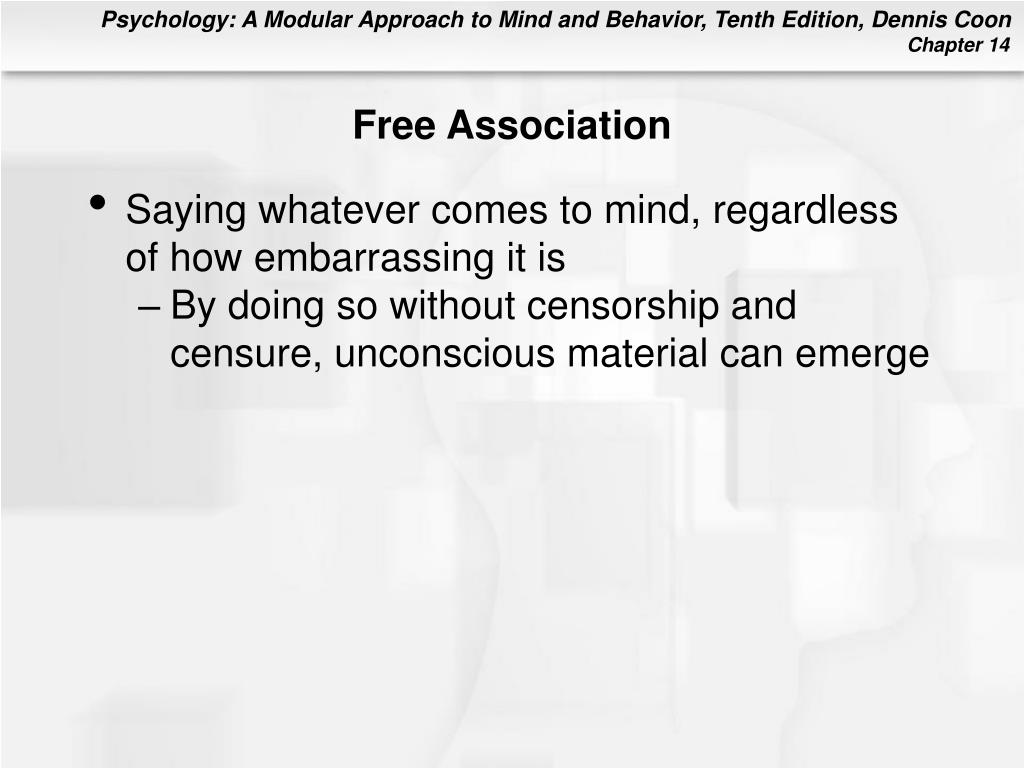 Psychology: A Modular Approach to Mind and Behavior, Tenth Edition, Dennis Coon
Chapter 14

Free Association

• Saying whatever comes to mind, regardless of how embarrassing it is
– By doing so without censorship and censure, unconscious material can emerge